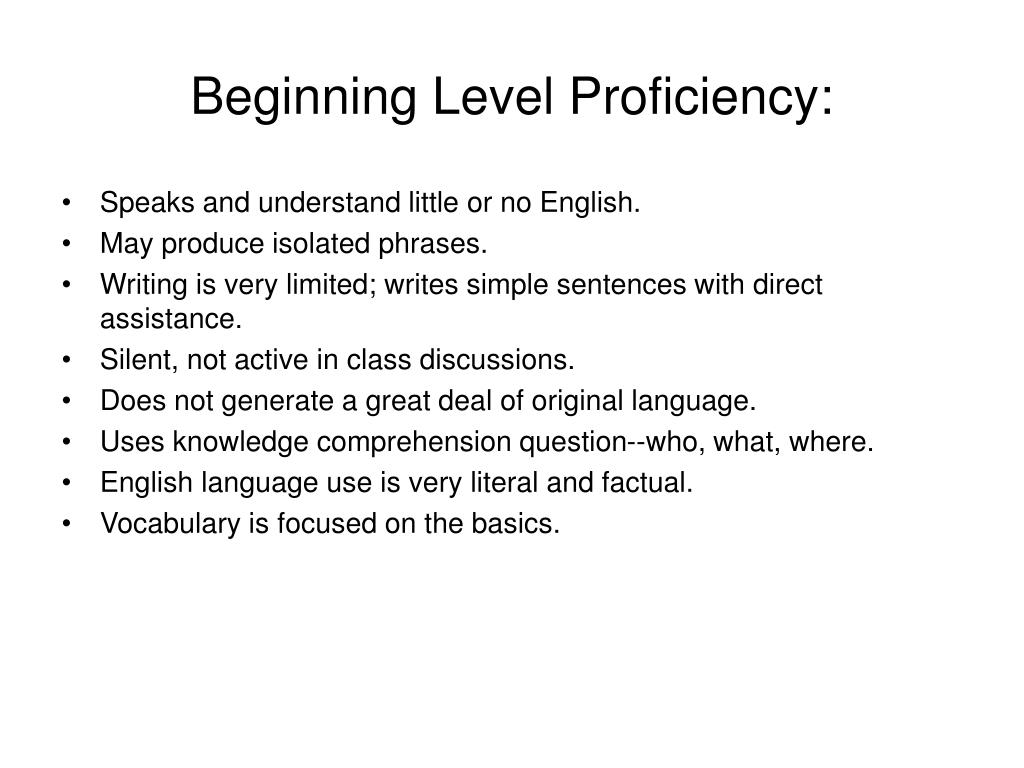 Beginning Level Proficiency:

• Speaks and understand little or no English.
• May produce isolated phrases.
• Writing is very limited; writes simple sentences with direct assistance.
• Silent, not active in class discussions.
• Does not generate a great deal of original language.
• Uses knowledge comprehension question--who, what, where.
• English language use is very literal and factual.
• Vocabulary is focused on the basics.